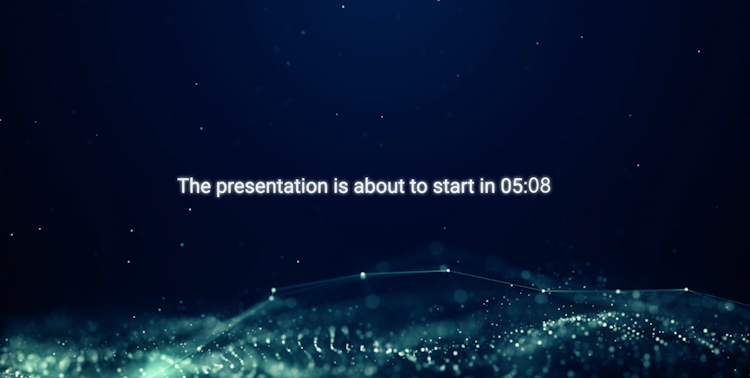 The presentation is about to start in 05:08